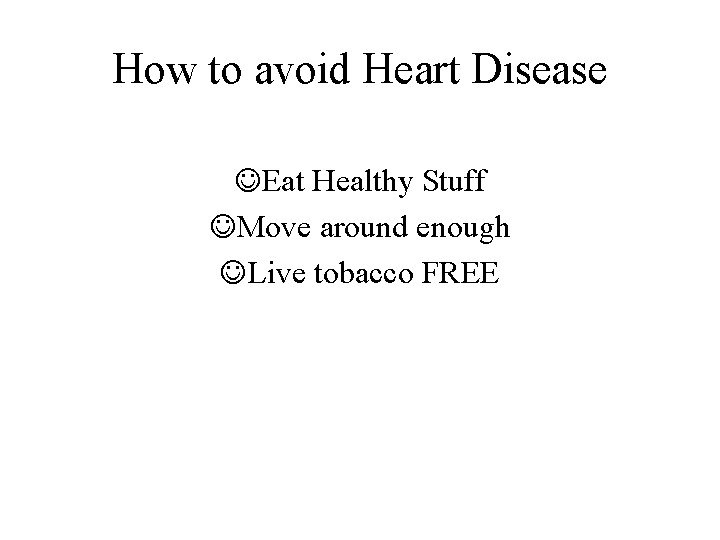 How to avoid Heart Disease

☺Eat Healthy Stuff
☺Move around enough
☺Live tobacco FREE